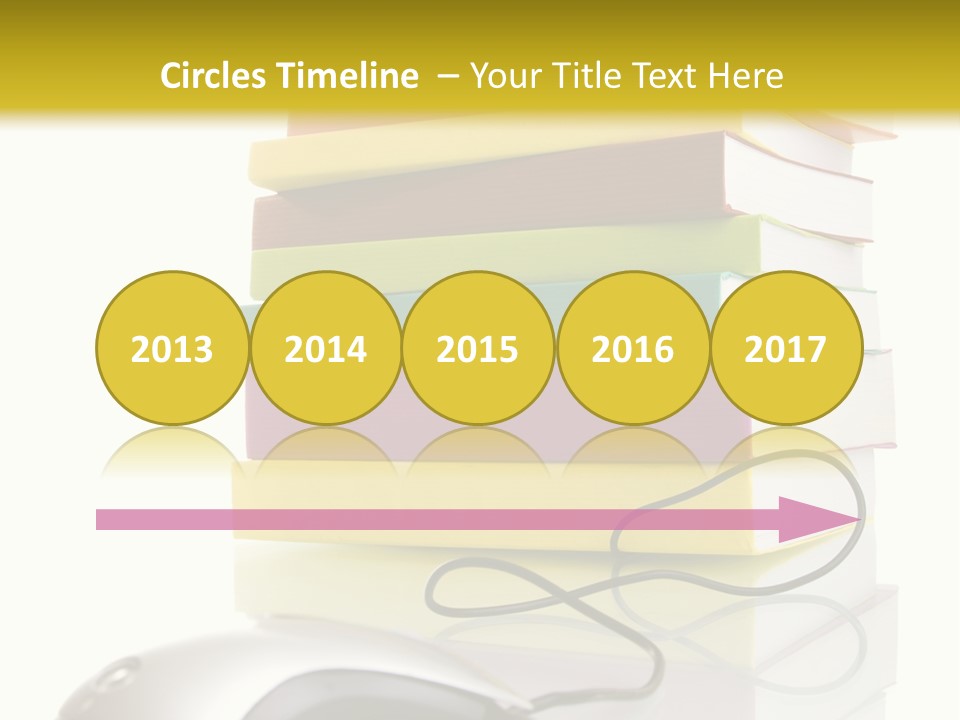 Circles Timeline – Your Title Text Here

2013

2014

2015

2016

2017